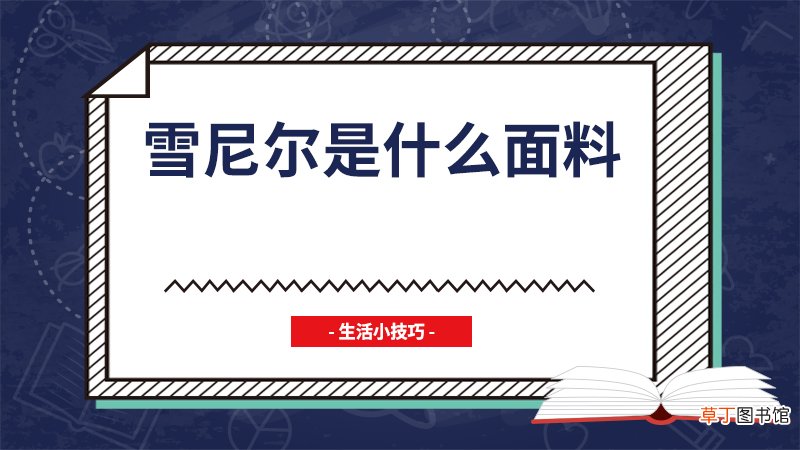 雪尼尔是什么面料

- 生活小技巧 -

草丁图书馆